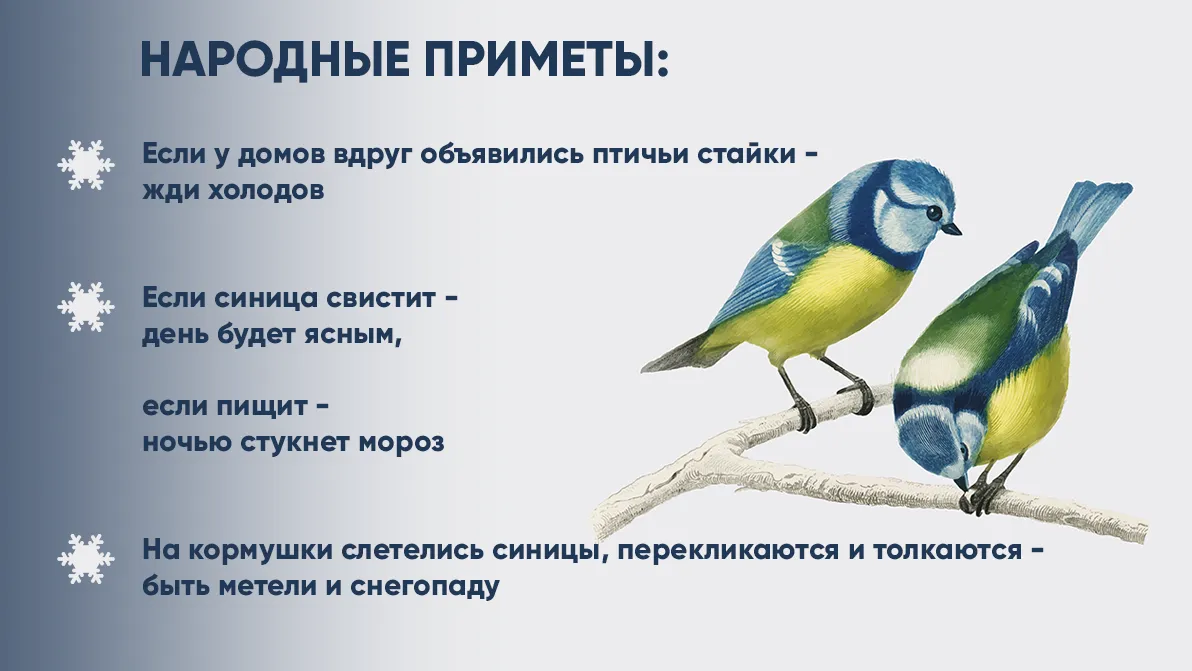 НАРОДНЫЕ ПРИМЕТЫ:

Если у домов вдруг объявились птичьи стайки - жди холодов

Если синица свистит - день будет ясным,

если пищит - ночью стукнет мороз

На кормушки слетелись синицы, перекликаются и толкаются - быть метели и снегопаду